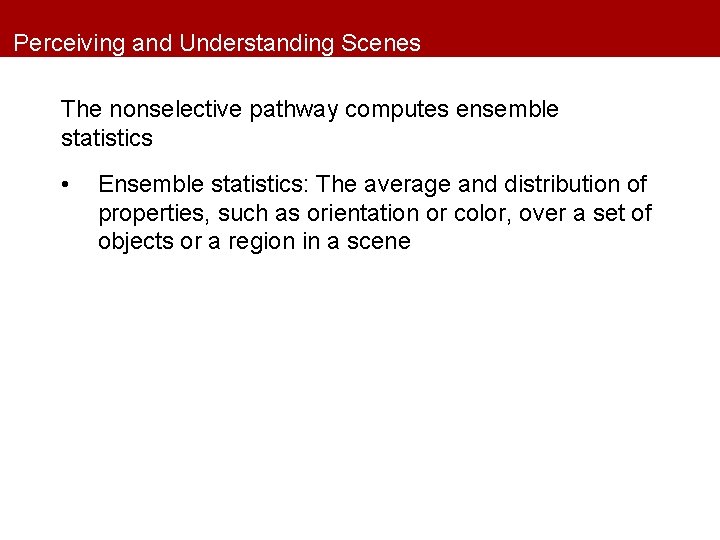 Perceiving and Understanding Scenes

The nonselective pathway computes ensemble statistics

• Ensemble statistics: The average and distribution of properties, such as orientation or color, over a set of objects or a region in a scene